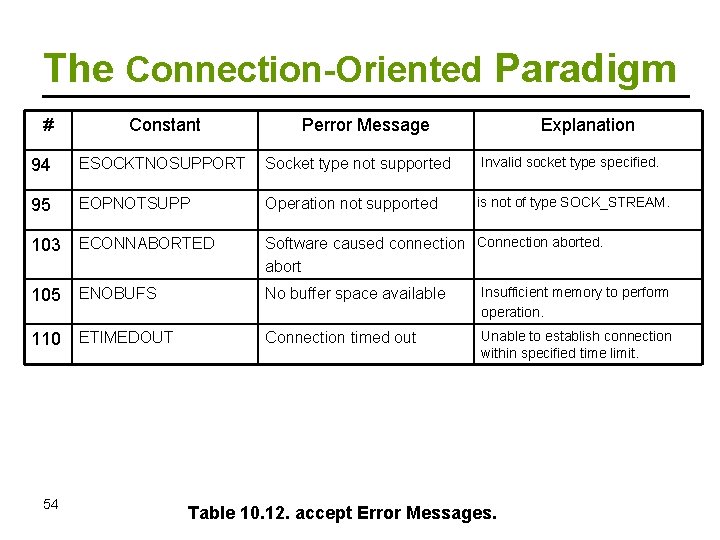 The Connection-Oriented Paradigm

| # | Constant | Perror Message | Explanation |
|---|---|---|---|
| 94 | ESOCKTNOSUPPORT | Socket type not supported | Invalid socket type specified. |
| 95 | EOPNOTSUPP | Operation not supported | is not of type SOCK_STREAM. |
| 103 | ECONNABORTED | Software caused connection abort | Connection aborted. |
| 105 | ENOBUFS | No buffer space available | Insufficient memory to perform operation. |
| 110 | ETIMEDOUT | Connection timed out | Unable to establish connection within specified time limit. |

54

Table 10.12. accept Error Messages.